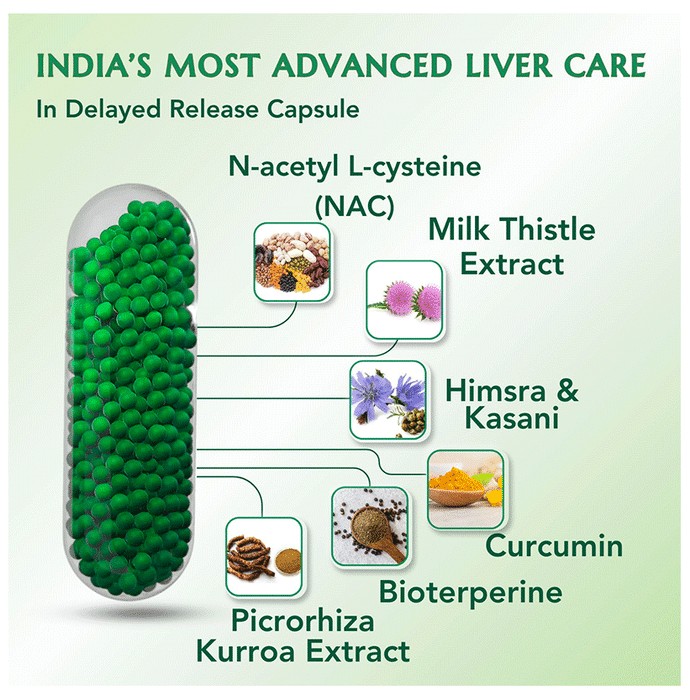 INDIA'S MOST ADVANCED LIVER CARE
In Delayed Release Capsule

N-acetyl L-cysteine (NAC)

Milk Thistle Extract

Himsra & Kasani

Curcumin

Bioterperine

Picrorhiza Kurroa Extract